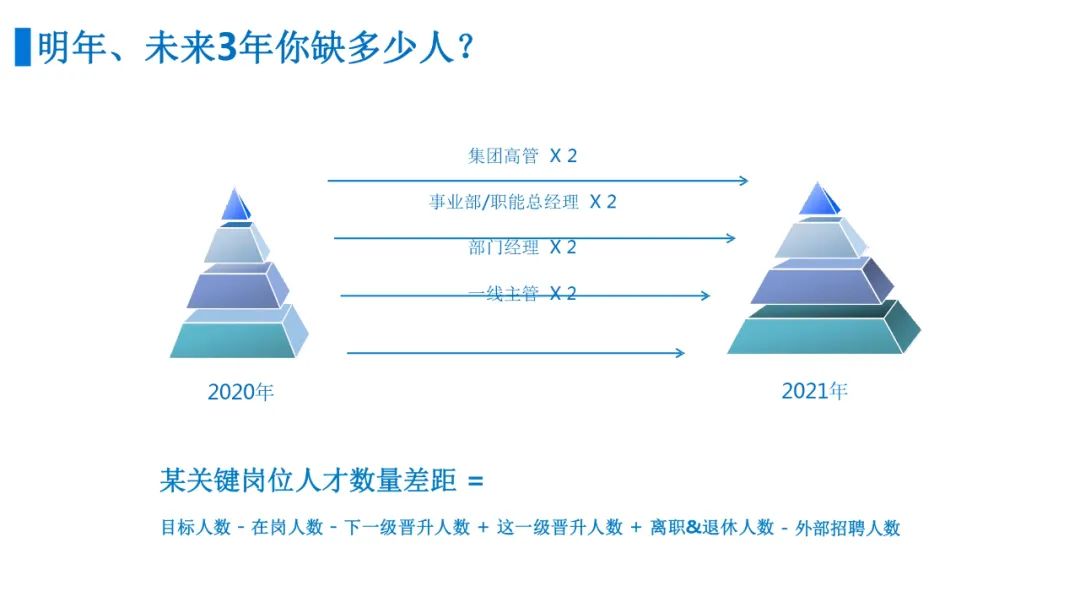 明年、未来3年你缺多少人？

集团高管 X 2

事业部/职能总经理 X 2

部门经理 X 2

一线主管 X 2

2020年

2021年

某关键岗位人才数量差距 =

目标人数 - 在岗人数 - 下一级晋升人数 + 这一级晋升人数 + 离职&退休人数 - 外部招聘人数